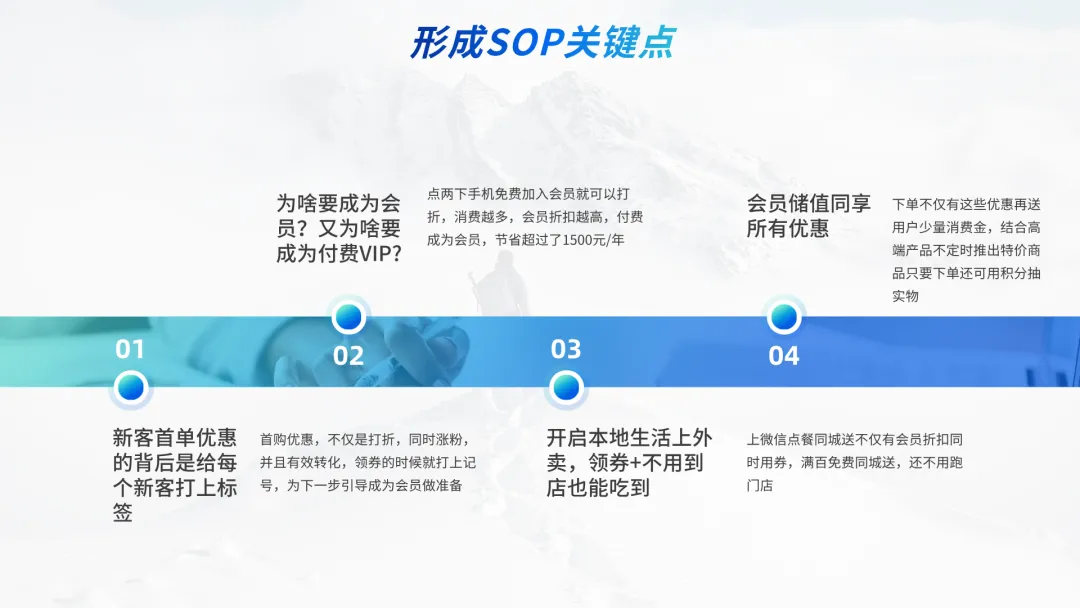 形成SOP关键点

为啥要成为会员？又为啥要成为付费VIP？

点两下手机免费加入会员就可以打折，消费越多，会员折扣越高，付费成为会员，节省超过了1500元/年

会员储值同享所有优惠

下单不仅有这些优惠再送用户少量消费金，结合高端产品不定时推出特价商品只要下单还可用积分抽实物

01

02

03

04

新客首单优惠的背后是给每个新客打上标签

首购优惠，不仅是打折，同时涨粉，并且有效转化，领券的时候就打上记号，为下一步引导成为会员做准备

开启本地生活上外卖，领券+不用到店也能吃到

上微信点餐同城送不仅有会员折扣同时用券，满百免费同城送，还不用跑门店